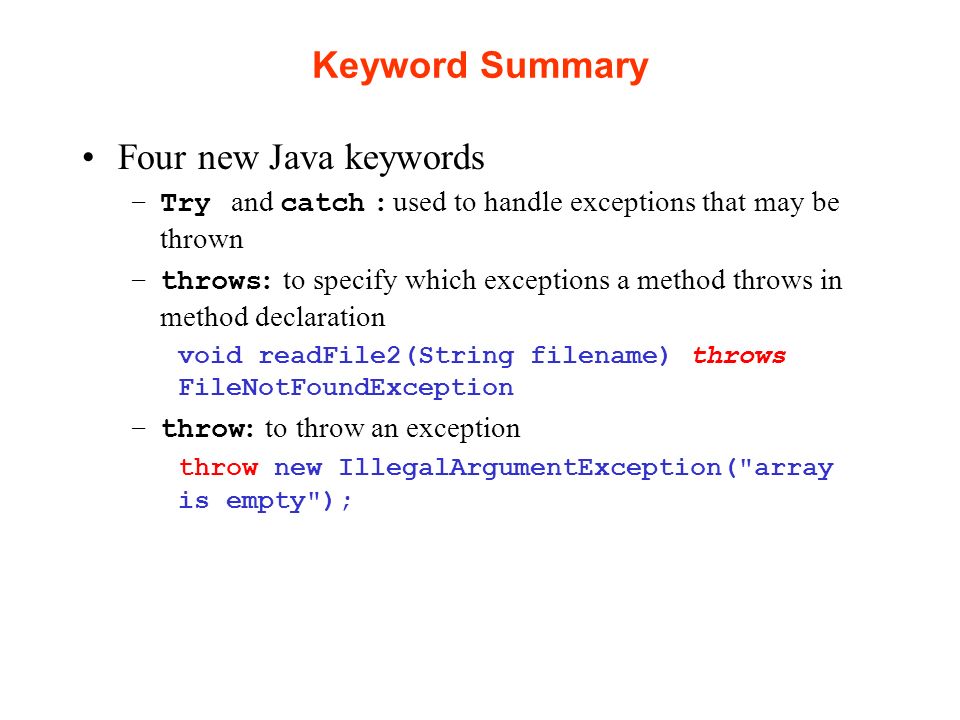 Keyword Summary

• Four new Java keywords

– Try and catch : used to handle exceptions that may be thrown

– throws: to specify which exceptions a method throws in method declaration

void readFile2(String filename) throws FileNotFoundException

– throw: to throw an exception

throw new IllegalArgumentException("array is empty");